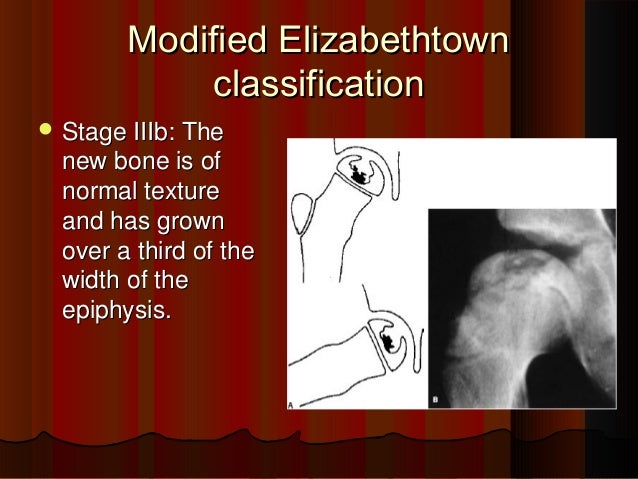 Modified Elizabethtown classification

Stage IIIb: The new bone is of normal texture and has grown over a third of the width of the epiphysis.

A

B